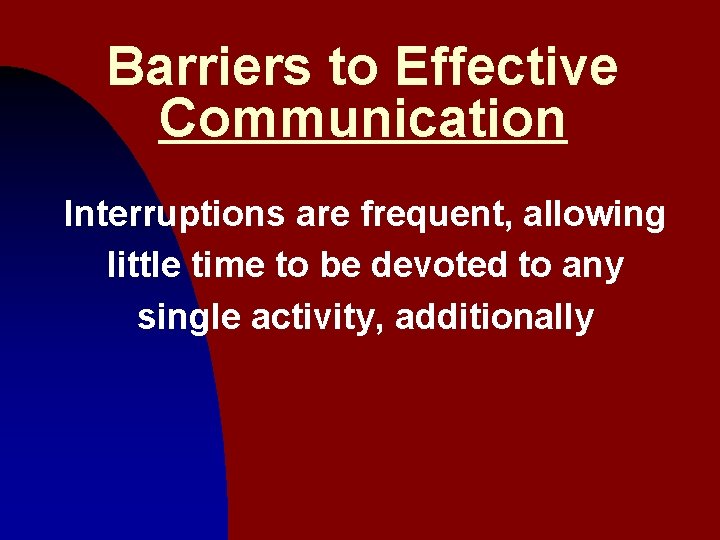 Barriers to Effective Communication

Interruptions are frequent, allowing little time to be devoted to any single activity, additionally